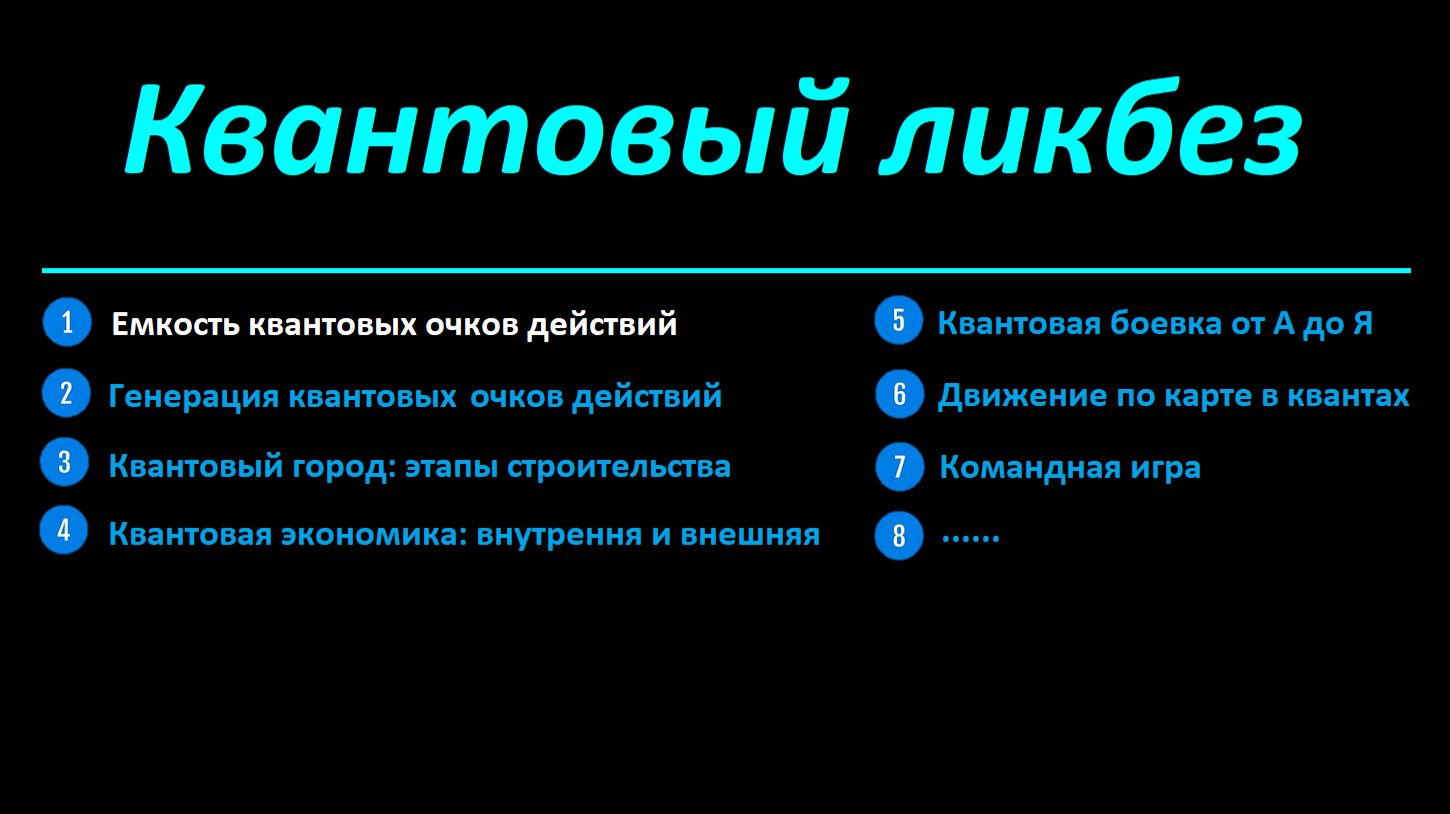 Квантовый ликбез

1 Емкость квантовых очков действий

2 Генерация квантовых очков действий

3 Квантовый город: этапы строительства

4 Квантовая экономика: внутрення и внешняя

5 Квантовая боевка от А до Я

6 Движение по карте в квантах

7 Командная игра

8 ……